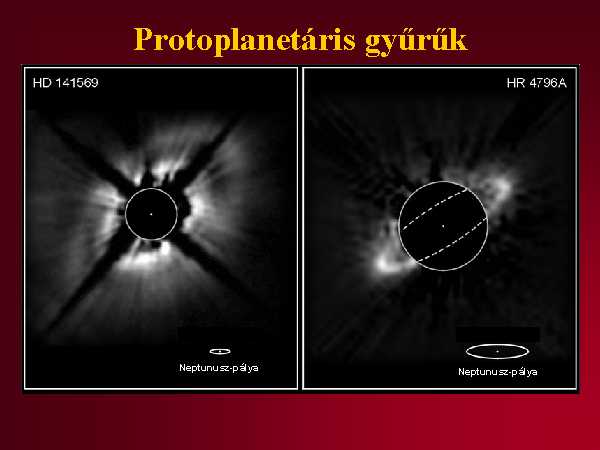 Protoplanetáris gyűrűk

HD 141569

Neptunusz-pálya

HR 4796A

Neptunusz-pálya